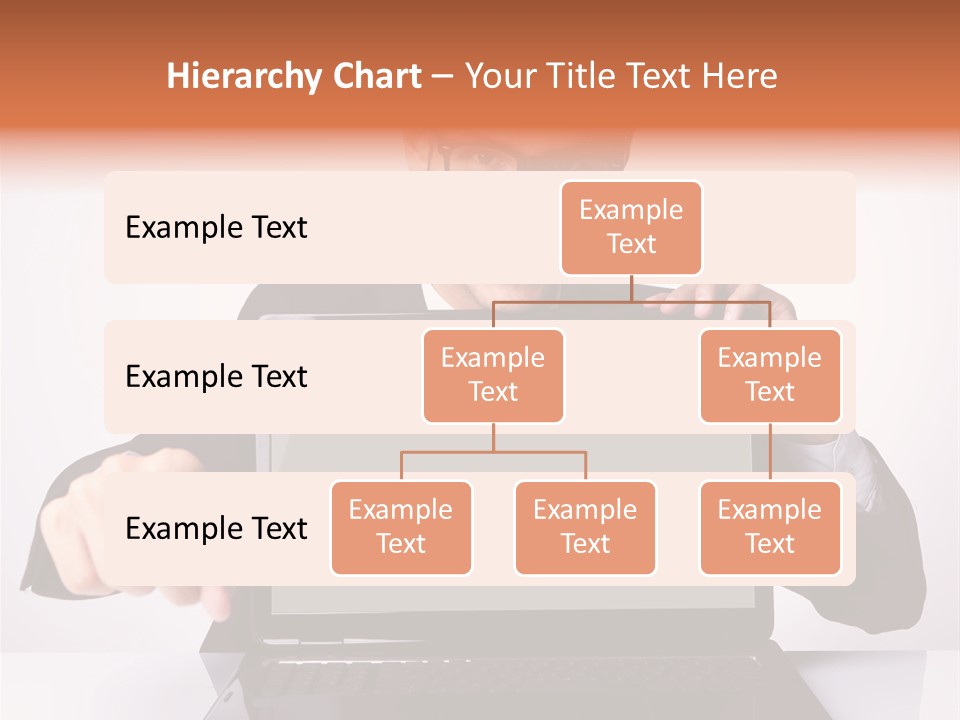 Hierarchy Chart – Your Title Text Here

Example Text

Example Text

Example Text

Example Text

Example Text

Example Text

Example Text

Example Text

Example Text